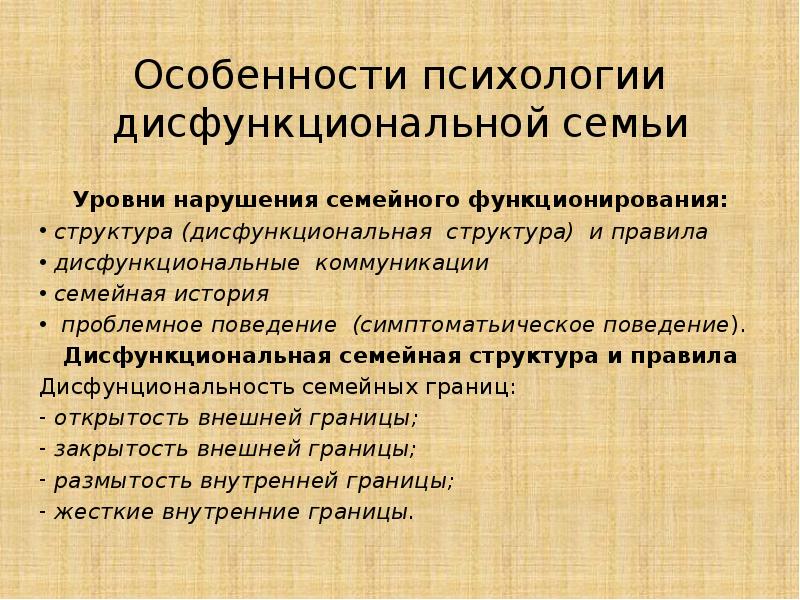 Особенности психологии дисфункциональной семьи

Уровни нарушения семейного функционирования:
• структура (дисфункциональная структура) и правила
• дисфункциональные коммуникации
• семейная история
• проблемное поведение (симптоматическое поведение).

Дисфункциональная семейная структура и правила
Дисфунциональность семейных границ:
- открытость внешней границы;
- закрытость внешней границы;
- размытость внутренней границы;
- жесткие внутренние границы.